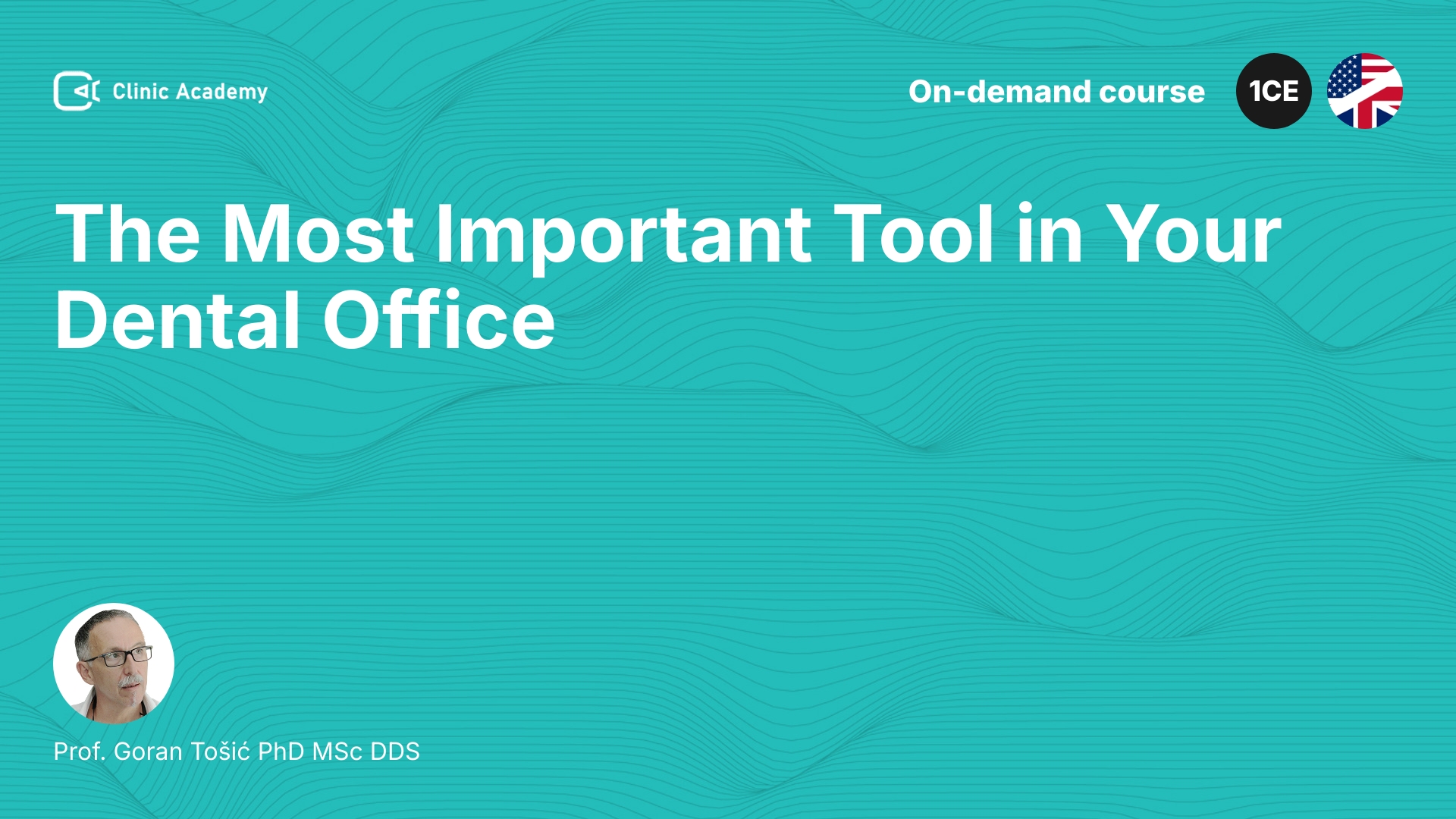 Clinic Academy

On-demand course

1CE

The Most Important Tool in Your Dental Office

Prof. Goran Tošić PhD MSc DDS